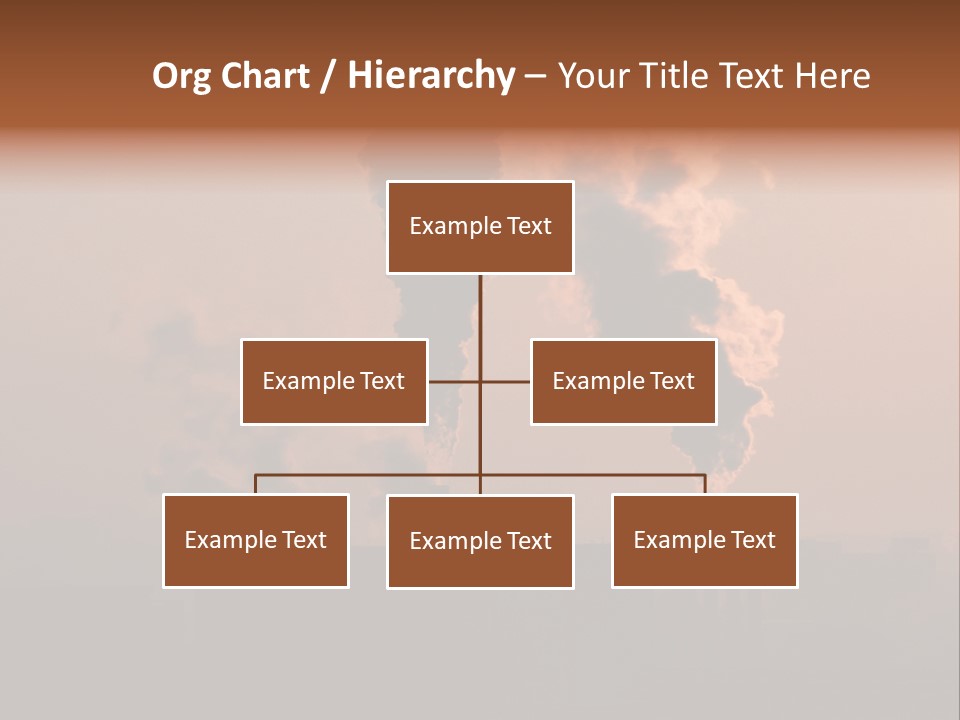 Org Chart / Hierarchy – Your Title Text Here

Example Text

Example Text

Example Text

Example Text

Example Text

Example Text